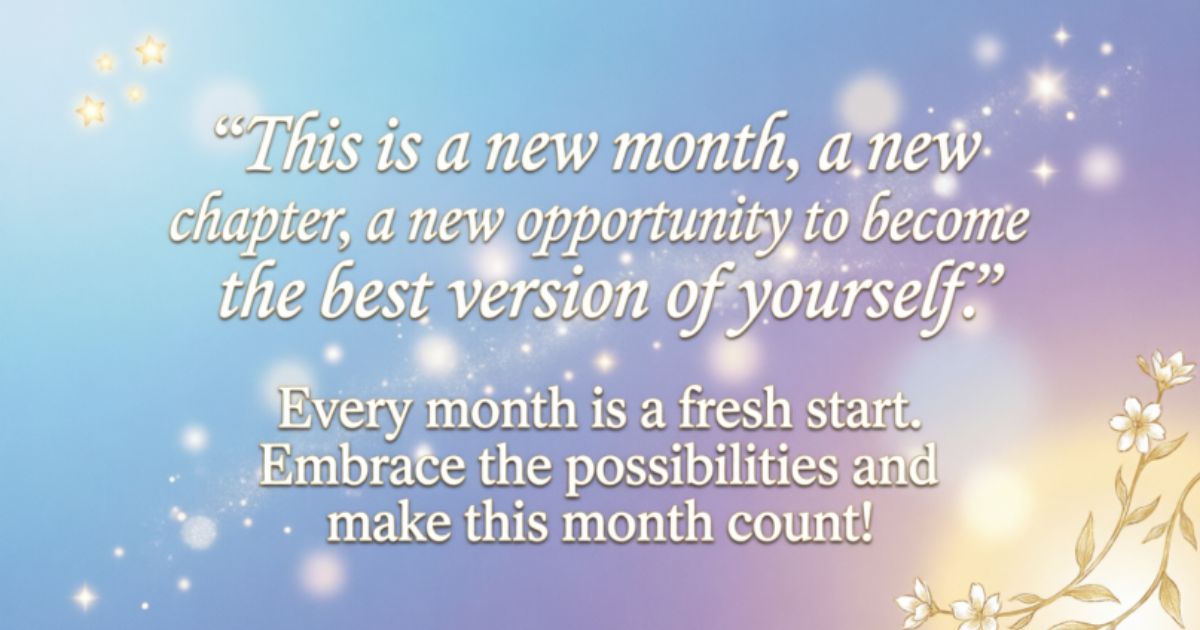 “This is a new month, a new chapter, a new opportunity to become the best version of yourself.”

Every month is a fresh start. Embrace the possibilities and make this month count!